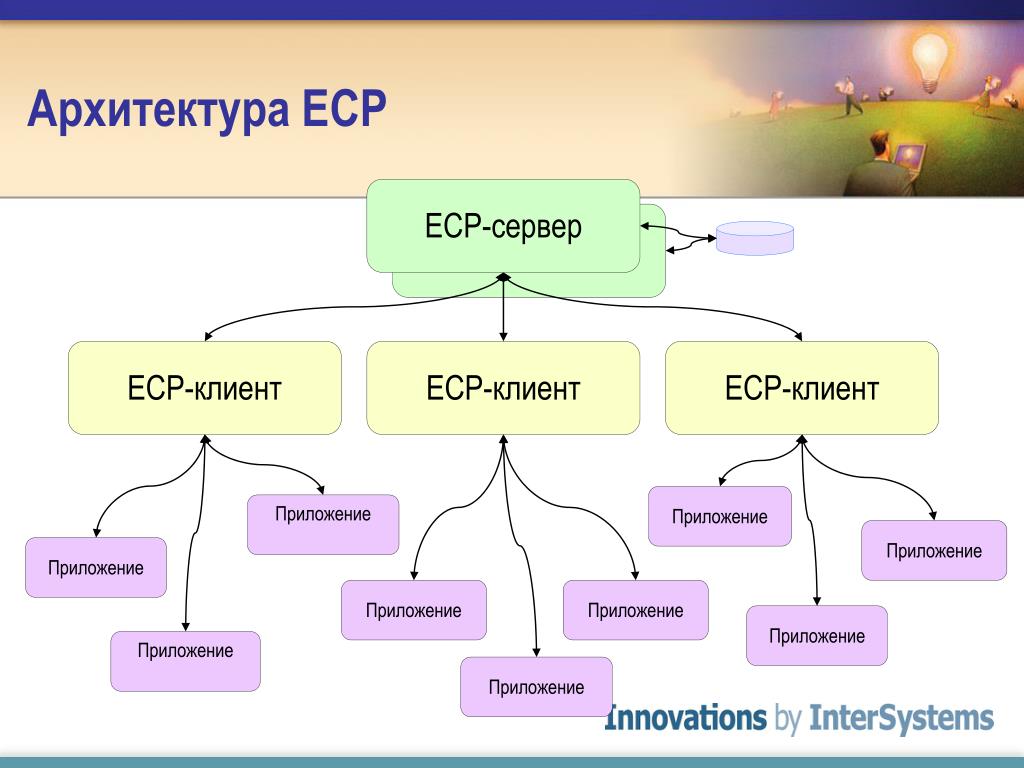 Архитектура ECP

ECP-сервер

ECP-клиент

ECP-клиент

ECP-клиент

Приложение

Приложение

Приложение

Приложение

Приложение

Приложение

Приложение

Приложение

Приложение

Innovations by InterSystems